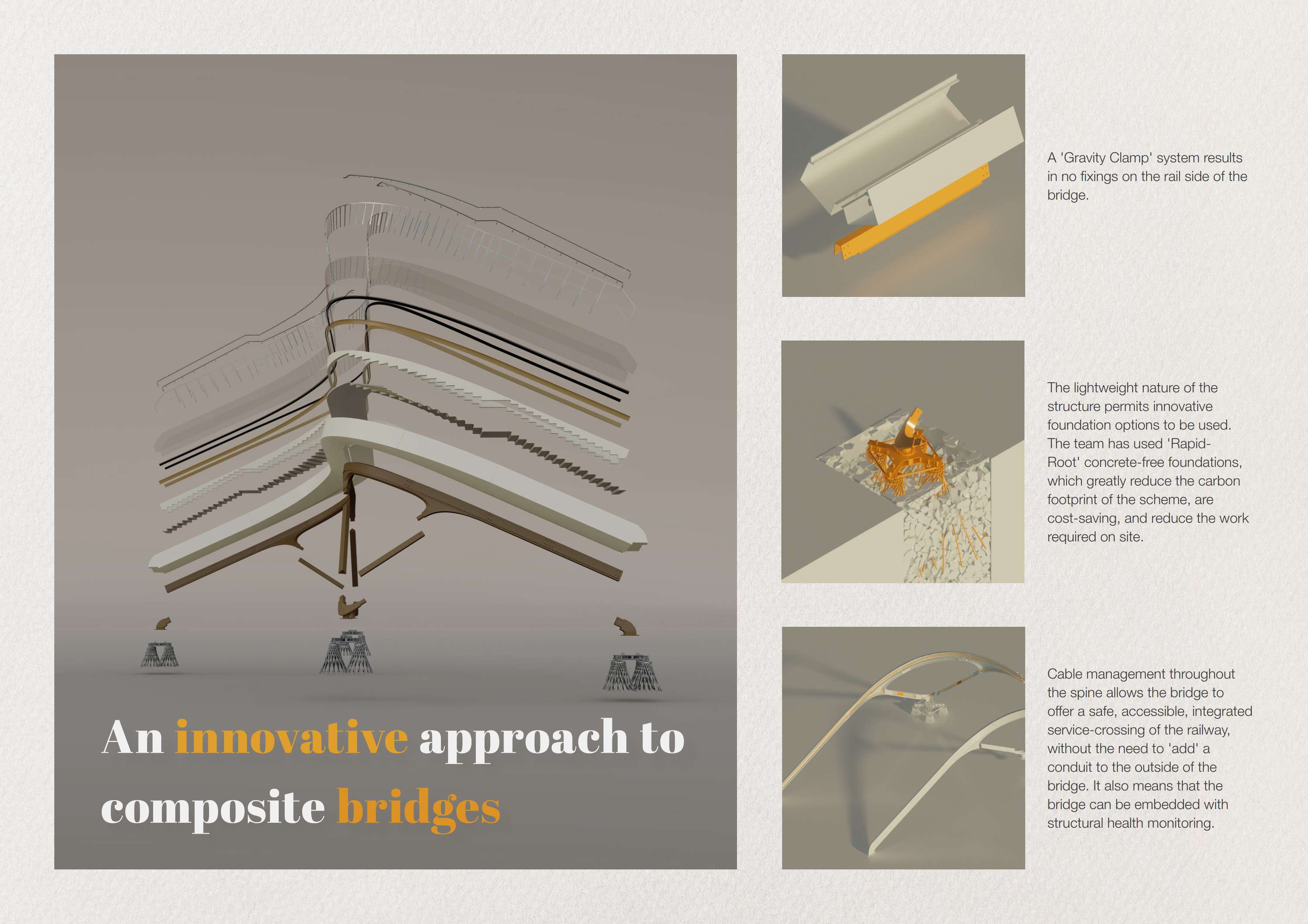 An innovative approach to composite bridges

A 'Gravity Clamp' system results in no fixings on the rail side of the bridge.

The lightweight nature of the structure permits innovative foundation options to be used. The team has used 'Rapid-Root' concrete-free foundations, which greatly reduce the carbon footprint of the scheme, are cost-saving, and reduce the work required on site.

Cable management throughout the spine allows the bridge to offer a safe, accessible, integrated service-crossing of the railway, without the need to 'add' a conduit to the outside of the bridge. It also means that the bridge can be embedded with structural health monitoring.